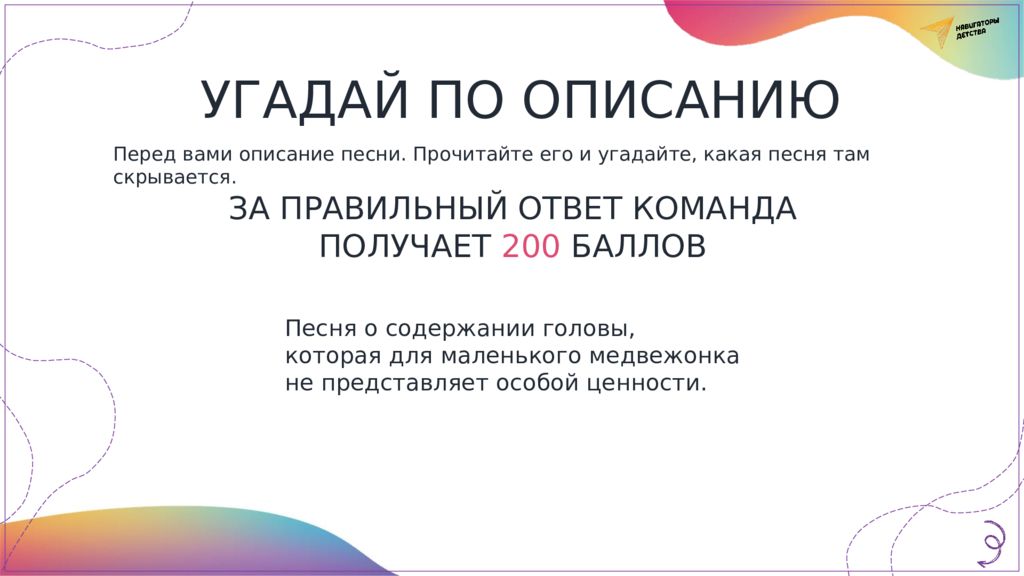 НАВИГАТОРЫ ДЕТСТВА

УГАДАЙ ПО ОПИСАНИЮ

Перед вами описание песни. Прочитайте его и угадайте, какая песня там скрывается.

ЗА ПРАВИЛЬНЫЙ ОТВЕТ КОМАНДА ПОЛУЧАЕТ 200 БАЛЛОВ

Песня о содержании головы, которая для маленького медвежонка не представляет особой ценности.